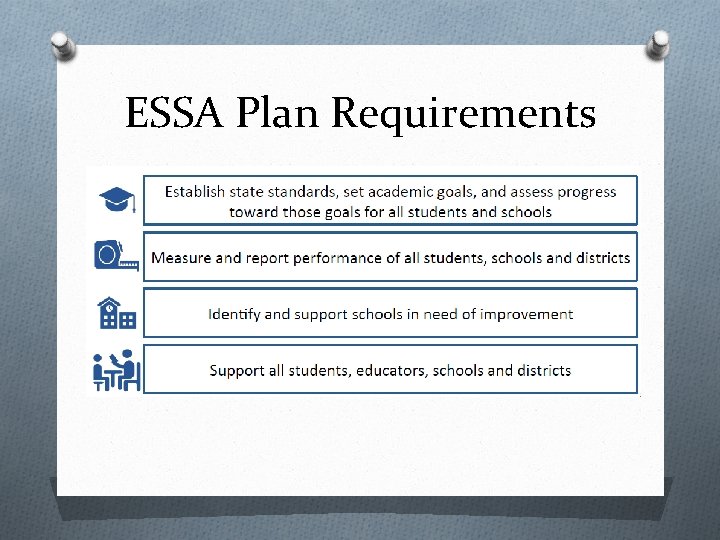 ESSA Plan Requirements

Establish state standards, set academic goals, and assess progress toward those goals for all students and schools

Measure and report performance of all students, schools and districts

Identify and support schools in need of improvement

Support all students, educators, schools and districts